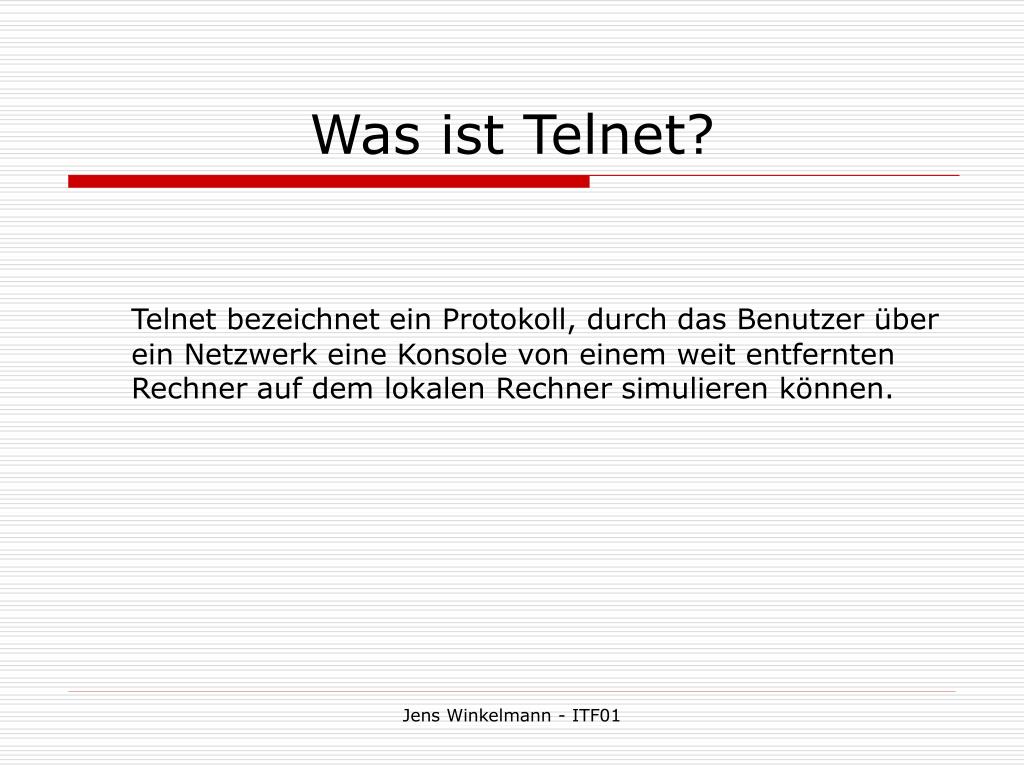 Was ist Telnet?

Telnet bezeichnet ein Protokoll, durch das Benutzer über ein Netzwerk eine Konsole von einem weit entfernten Rechner auf dem lokalen Rechner simulieren können.

Jens Winkelmann - ITF01